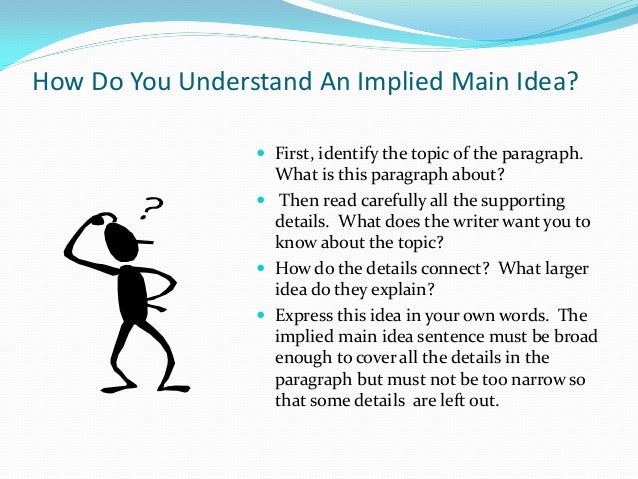 How Do You Understand An Implied Main Idea?

?

- First, identify the topic of the paragraph. What is this paragraph about?
- Then read carefully all the supporting details. What does the writer want you to know about the topic?
- How do the details connect? What larger idea do they explain?
- Express this idea in your own words. The implied main idea sentence must be broad enough to cover all the details in the paragraph but must not be too narrow so that some details are left out.